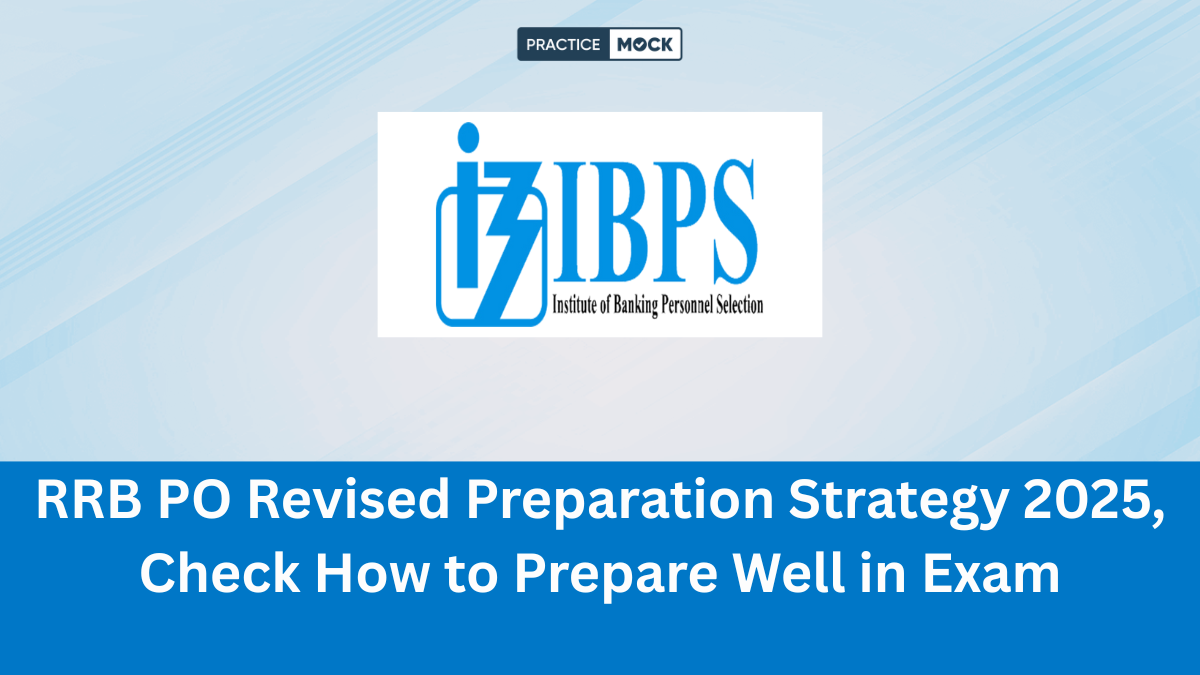 PRACTICE MOCK

IBPS
Institute of Banking Personnel Selection

RRB PO Revised Preparation Strategy 2025, Check How to Prepare Well in Exam